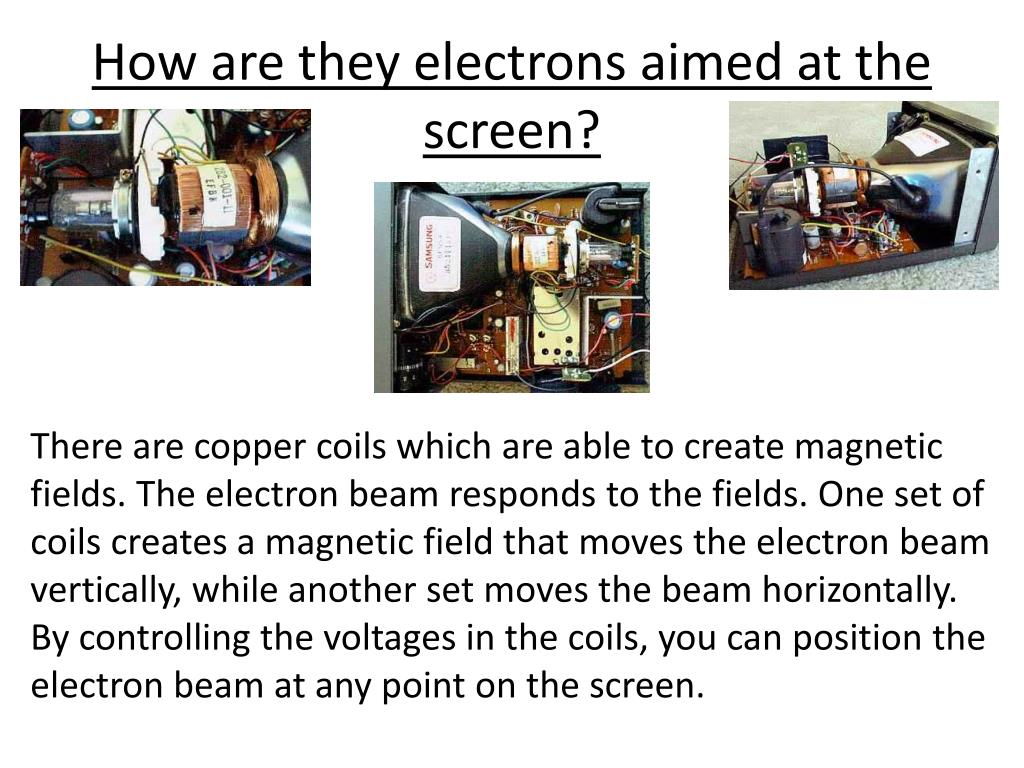 How are they electrons aimed at the screen?

SAMSUNG

There are copper coils which are able to create magnetic fields. The electron beam responds to the fields. One set of coils creates a magnetic field that moves the electron beam vertically, while another set moves the beam horizontally. By controlling the voltages in the coils, you can position the electron beam at any point on the screen.